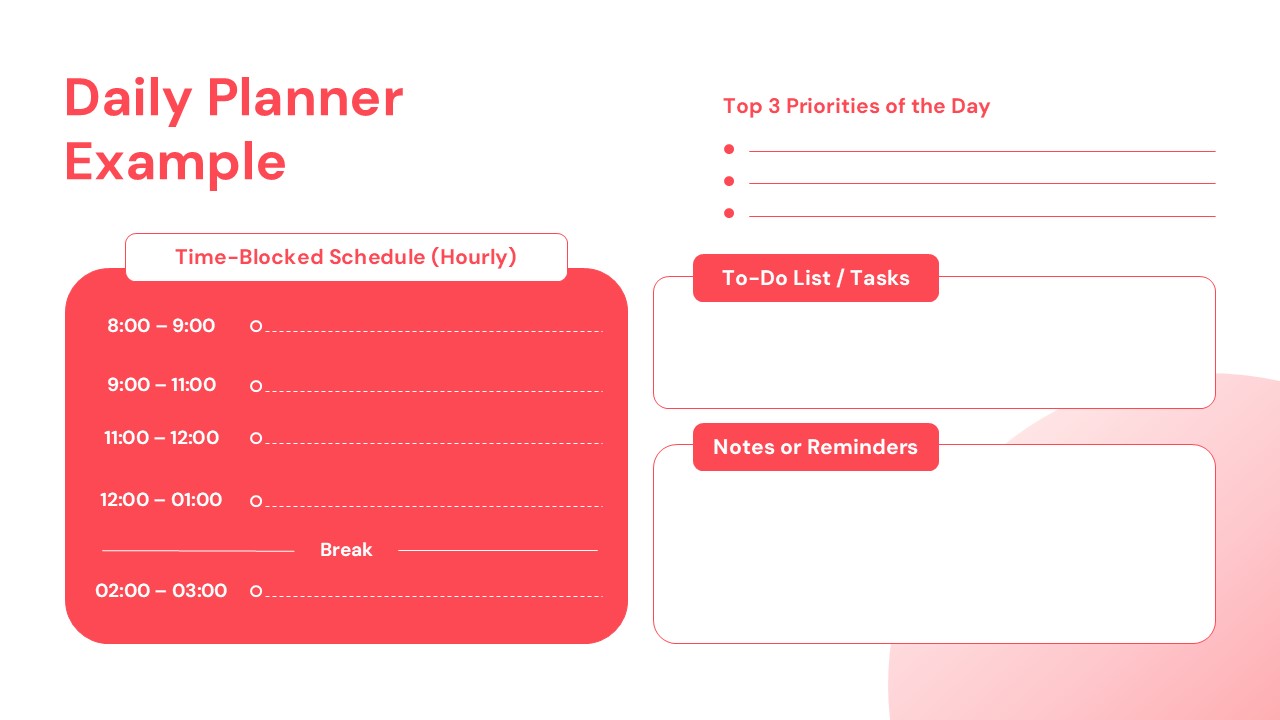 Daily Planner Example

Time-Blocked Schedule (Hourly)

8:00 – 9:00

9:00 – 11:00

11:00 – 12:00

12:00 – 01:00

Break

02:00 – 03:00

Top 3 Priorities of the Day

To-Do List / Tasks

Notes or Reminders